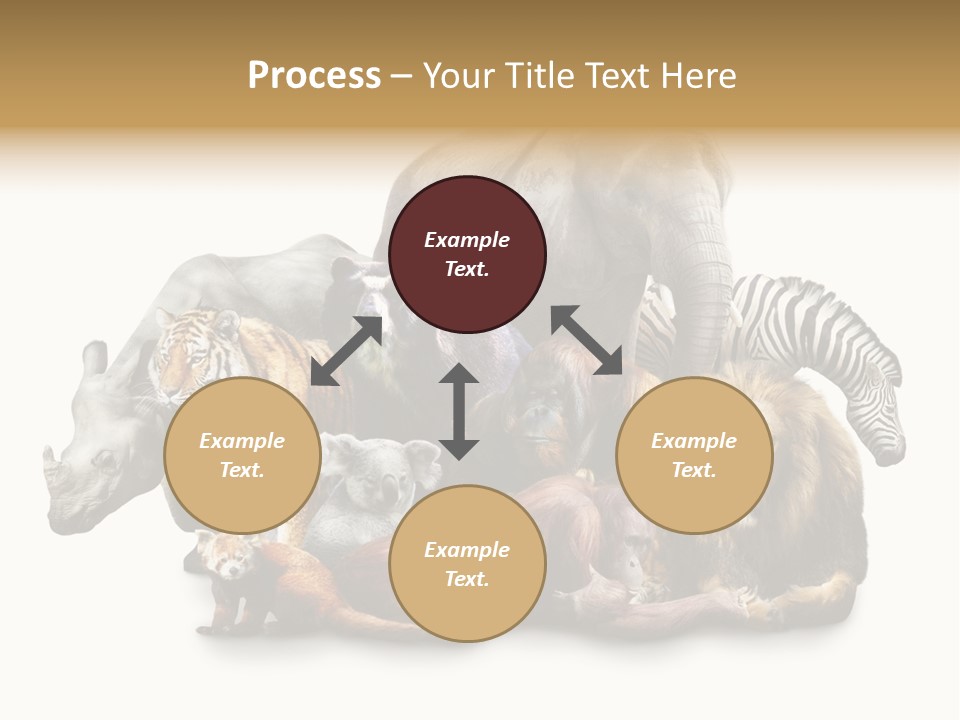 Process – Your Title Text Here

Example Text.

Example Text.

Example Text.

Example Text.